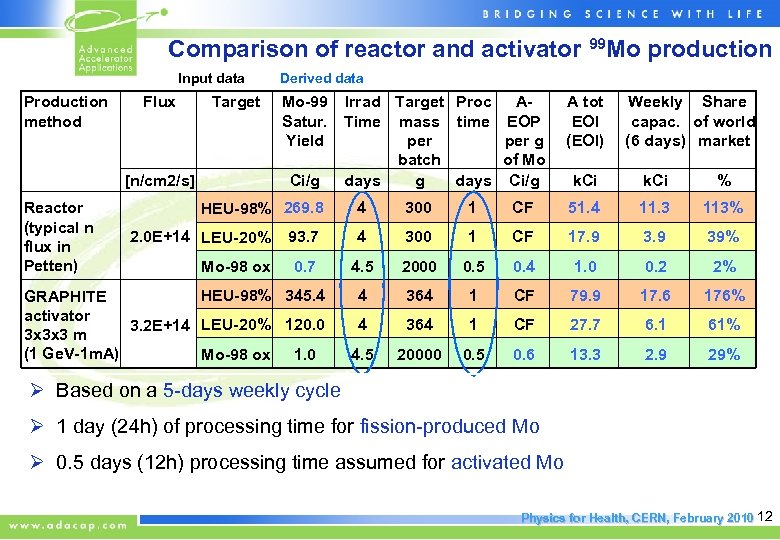 Advanced Accelerator Applications

BRIDGING SCIENCE WITH LIFE

Comparison of reactor and activator $^{99}$Mo production

Input data Derived data

| Production method | Flux | Target | Mo-99 Satur. Yield | Irrad Time | Target mass per batch | Proc time | A-EOP per g of Mo | A tot EOI (EOI) | Weekly capac. (6 days) | Share of world market |
|---|---|---|---|---|---|---|---|---|---|---|
| | [n/cm2/s] | | Ci/g | days | g | days | Ci/g | kCi | kCi | % |
| Reactor (typical n flux in Petten) | 2.0E+14 | HEU-98% | 269.8 | 4 | 300 | 1 | CF | 51.4 | 11.3 | 113% |
| | | LEU-20% | 93.7 | 4 | 300 | 1 | CF | 17.9 | 3.9 | 39% |
| | | Mo-98 ox | 0.7 | 4.5 | 2000 | 0.5 | 0.4 | 1.0 | 0.2 | 2% |
| GRAPHITE activator 3x3x3 m (1 GeV-1mA) | 3.2E+14 | HEU-98% | 345.4 | 4 | 364 | 1 | CF | 79.9 | 17.6 | 176% |
| | | LEU-20% | 120.0 | 4 | 364 | 1 | CF | 27.7 | 6.1 | 61% |
| | | Mo-98 ox | 1.0 | 4.5 | 20000 | 0.5 | 0.6 | 13.3 | 2.9 | 29% |

➢ Based on a 5-days weekly cycle

➢ 1 day (24h) of processing time for fission-produced Mo

➢ 0.5 days (12h) processing time assumed for activated Mo

www.adacap.com

Physics for Health, CERN, February 2010 12